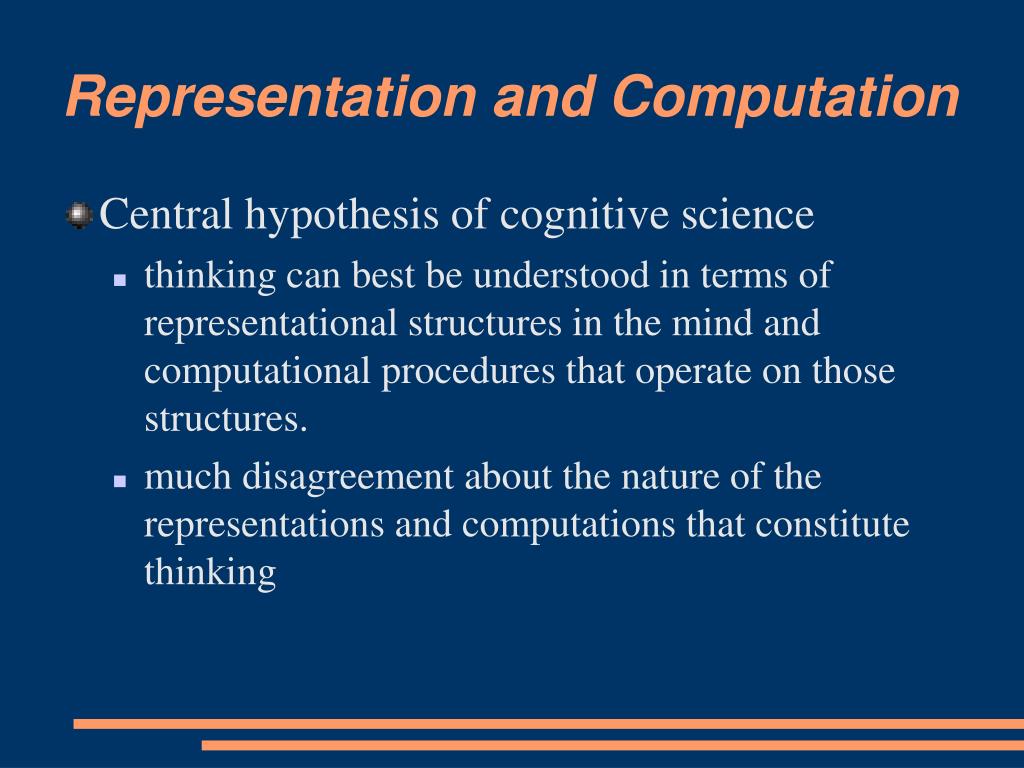 Representation and Computation

Central hypothesis of cognitive science

thinking can best be understood in terms of representational structures in the mind and computational procedures that operate on those structures.

much disagreement about the nature of the representations and computations that constitute thinking